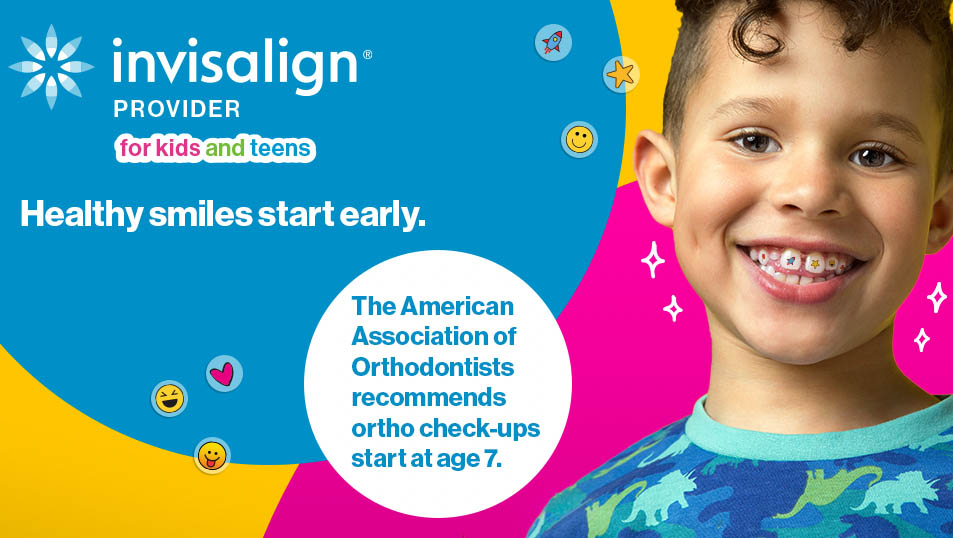 invisalign®
PROVIDER
for kids and teens

Healthy smiles start early.

The American Association of Orthodontists recommends ortho check-ups start at age 7.